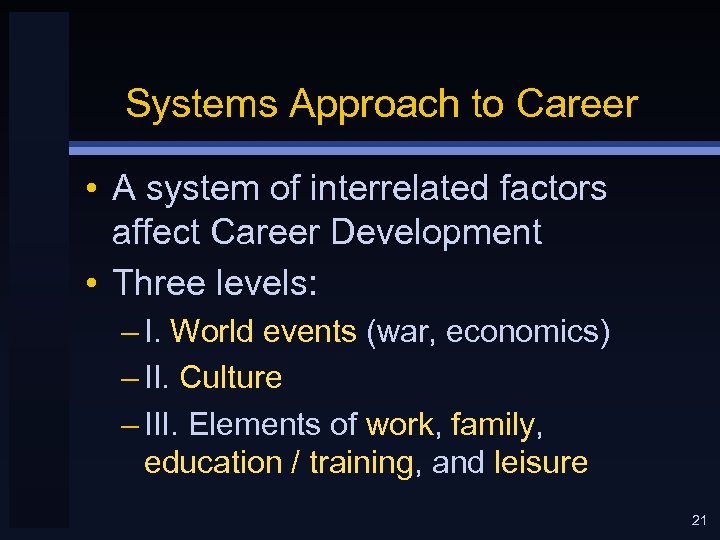 Systems Approach to Career

• A system of interrelated factors affect Career Development
• Three levels:
– I. World events (war, economics)
– II. Culture
– III. Elements of work, family, education / training, and leisure

21